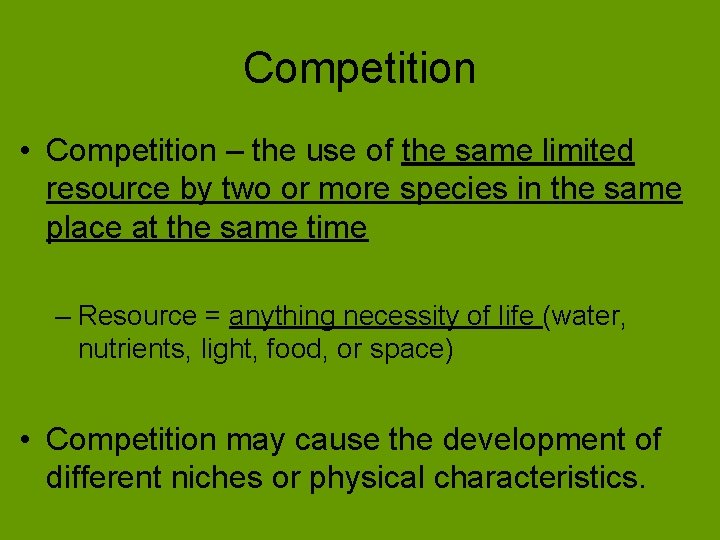 Competition

• Competition – the use of the same limited resource by two or more species in the same place at the same time

– Resource = anything necessity of life (water, nutrients, light, food, or space)

• Competition may cause the development of different niches or physical characteristics.